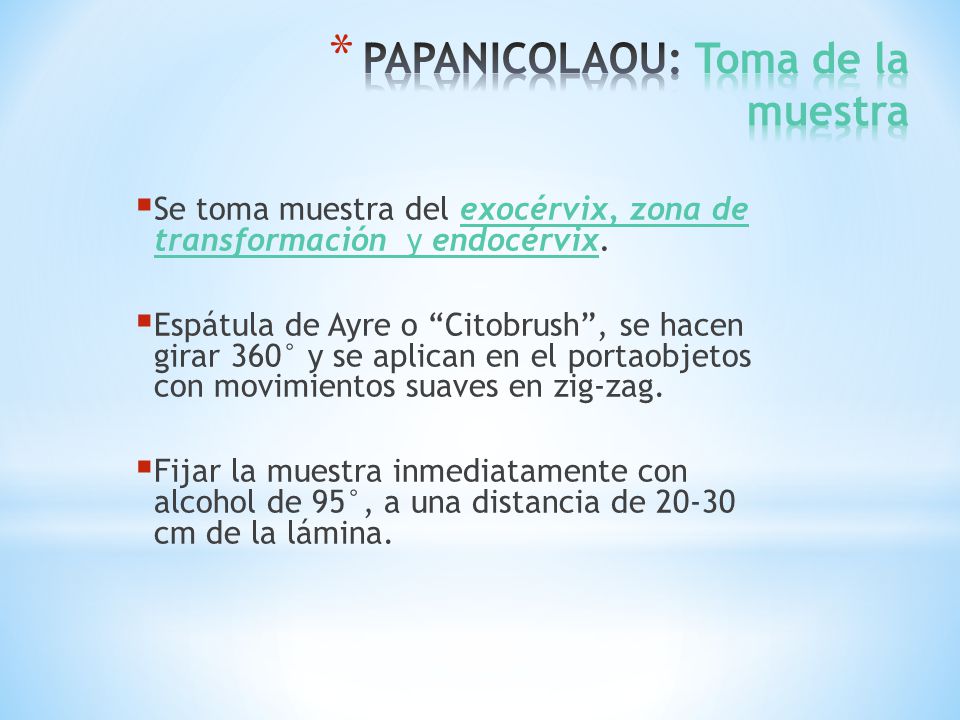 * PAPANICOLAOU: Toma de la muestra

Se toma muestra del exocérvix, zona de transformación y endocérvix.

Espátula de Ayre o “Citobrush”, se hacen girar 360° y se aplican en el portaobjetos con movimientos suaves en zig-zag.

Fijar la muestra inmediatamente con alcohol de 95°, a una distancia de 20-30 cm de la lámina.